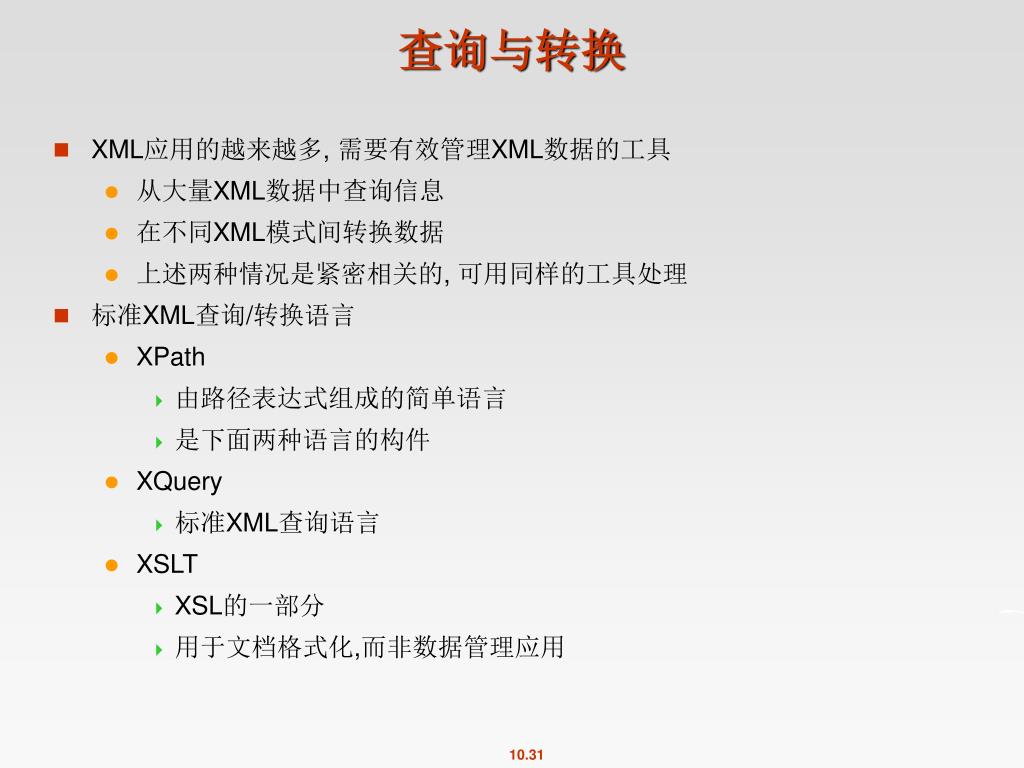 查询与转换

XML应用的越来越多, 需要有效管理XML数据的工具

从大量XML数据中查询信息

在不同XML模式间转换数据

上述两种情况是紧密相关的, 可用同样的工具处理

标准XML查询/转换语言

XPath

由路径表达式组成的简单语言

是下面两种语言的构件

XQuery

标准XML查询语言

XSLT

XSL的一部分

用于文档格式化,而非数据管理应用

10.31